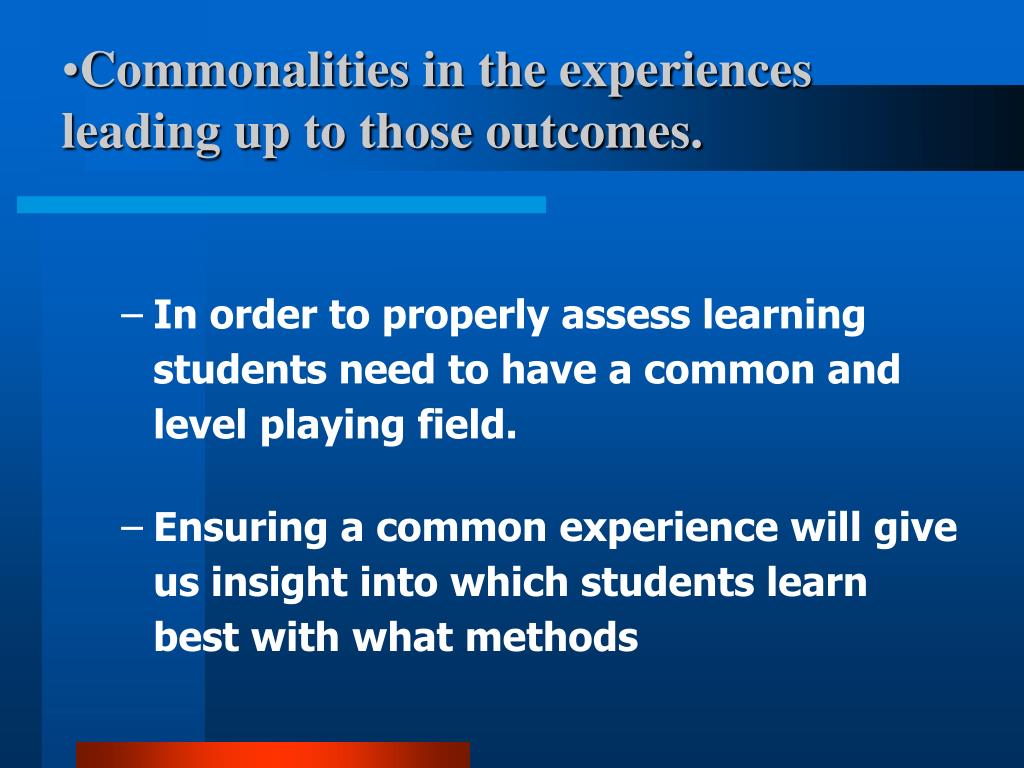 •Commonalities in the experiences leading up to those outcomes.

– In order to properly assess learning students need to have a common and level playing field.

– Ensuring a common experience will give us insight into which students learn best with what methods